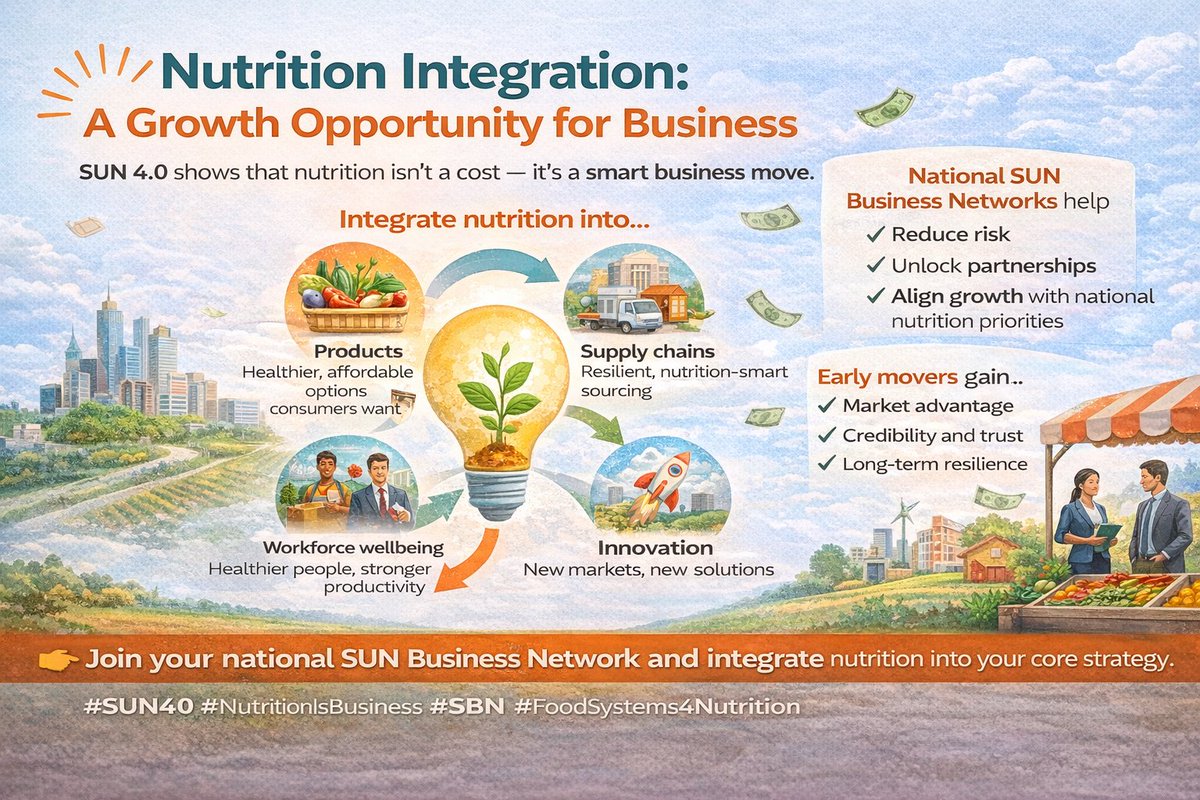 Nutrition Integration:
A Growth Opportunity for Business

SUN 4.0 shows that nutrition isn't a cost — it's a smart business move.

Integrate nutrition into...

Products
Healthier, affordable options consumers want

Supply chains
Resilient, nutrition-smart sourcing

Workforce wellbeing
Healthier people, stronger productivity

Innovation
New markets, new solutions

National SUN Business Networks help
✓ Reduce risk
✓ Unlock partnerships
✓ Align growth with national nutrition priorities

Early movers gain..
✓ Market advantage
✓ Credibility and trust
✓ Long-term resilience

Join your national SUN Business Network and integrate nutrition into your core strategy.

#SUN40 #NutritionIsBusiness #SBN #FoodSystems4Nutrition